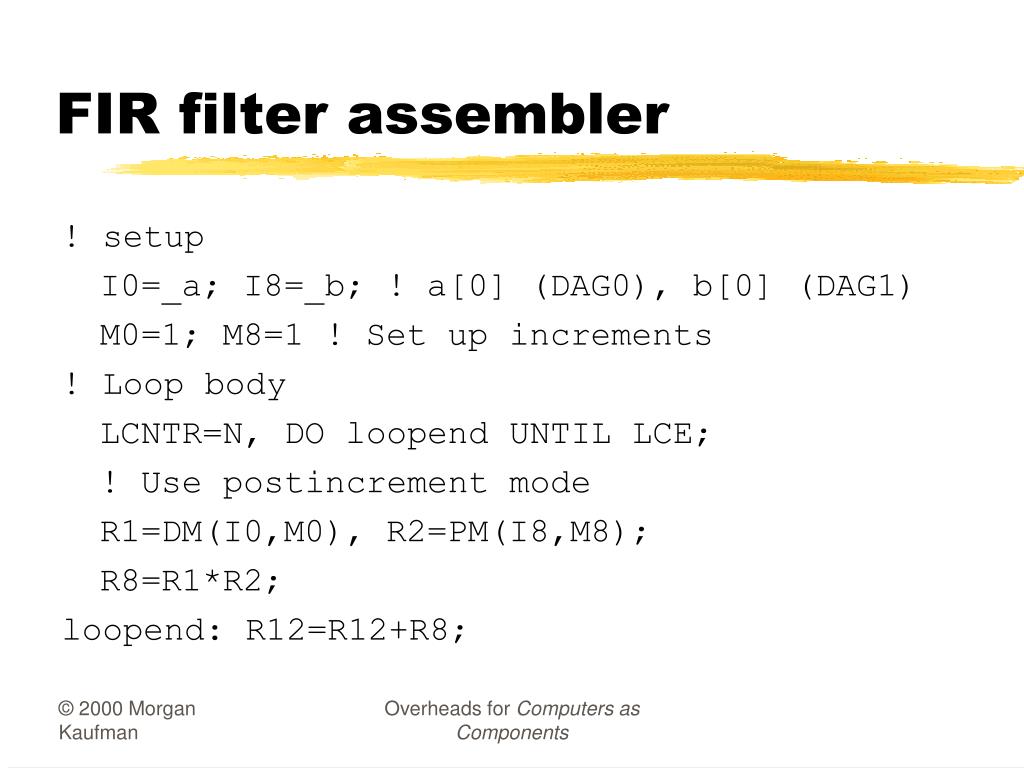 FIR filter assembler

! setup
I0=_a; I8=_b; ! a[0] (DAG0), b[0] (DAG1)
M0=1; M8=1 ! Set up increments
! Loop body
LCNTR=N, DO loopend UNTIL LCE;
! Use postincrement mode
R1=DM(I0,M0), R2=PM(I8,M8);
R8=R1*R2;
loopend: R12=R12+R8;

© 2000 Morgan Kaufman

Overheads for Computers as Components